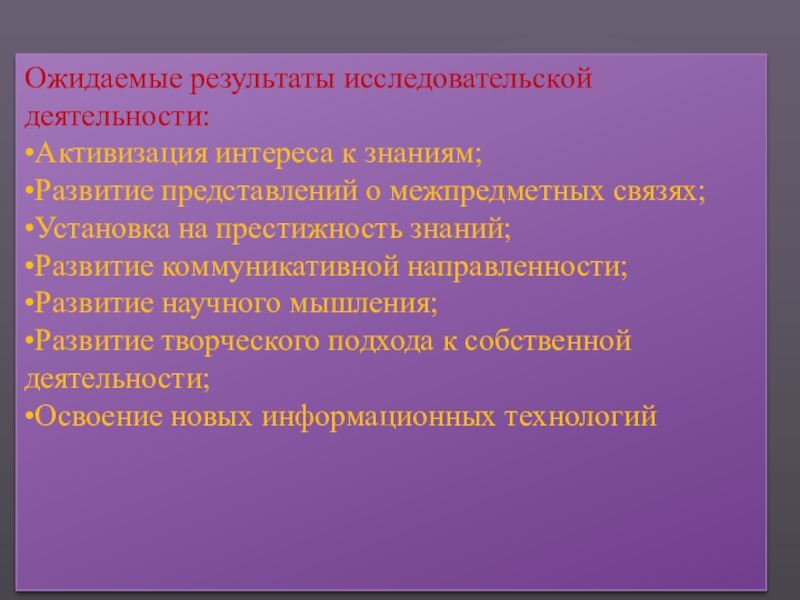 Ожидаемые результаты исследовательской деятельности:
•Активизация интереса к знаниям;
•Развитие представлений о межпредметных связях;
•Установка на престижность знаний;
•Развитие коммуникативной направленности;
•Развитие научного мышления;
•Развитие творческого подхода к собственной деятельности;
•Освоение новых информационных технологий